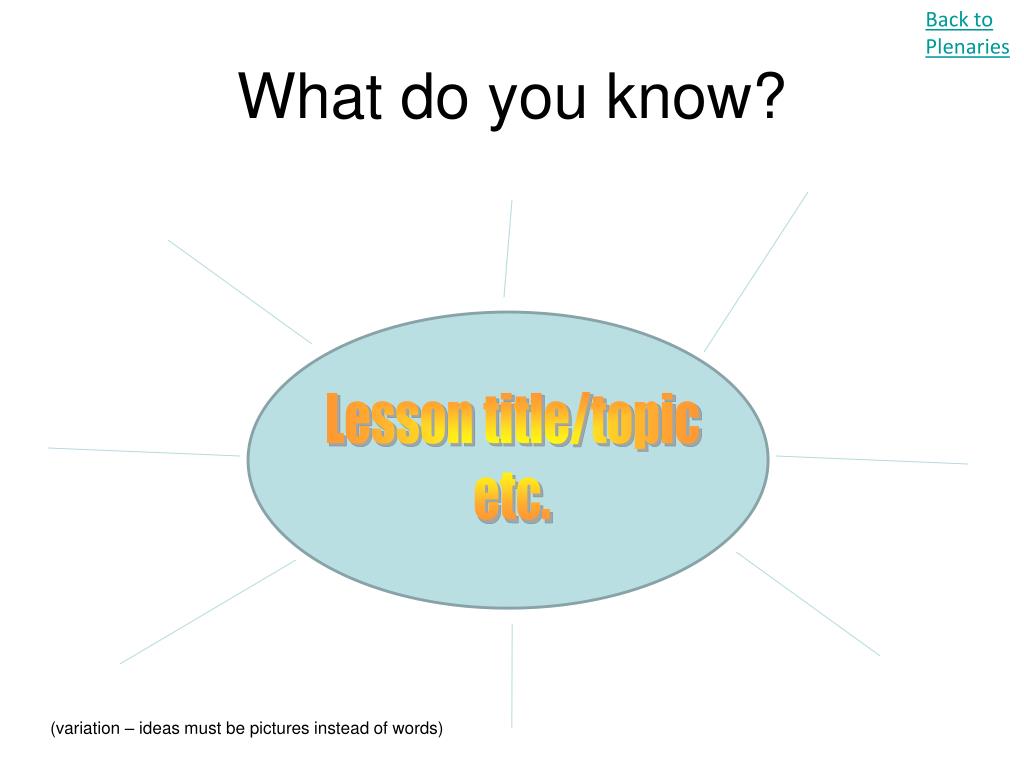 Back to Plenaries

What do you know?

Lesson title/topic etc.

(variation – ideas must be pictures instead of words)